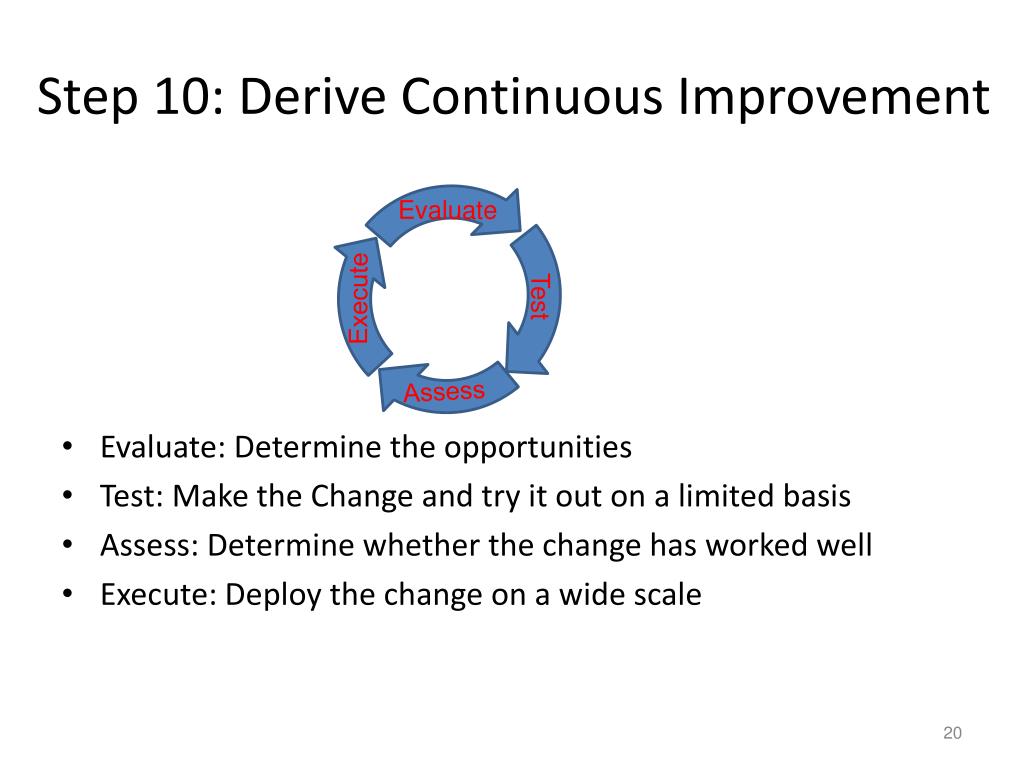 Step 10: Derive Continuous Improvement

Evaluate
Test
Assess
Execute

• Evaluate: Determine the opportunities
• Test: Make the Change and try it out on a limited basis
• Assess: Determine whether the change has worked well
• Execute: Deploy the change on a wide scale

20